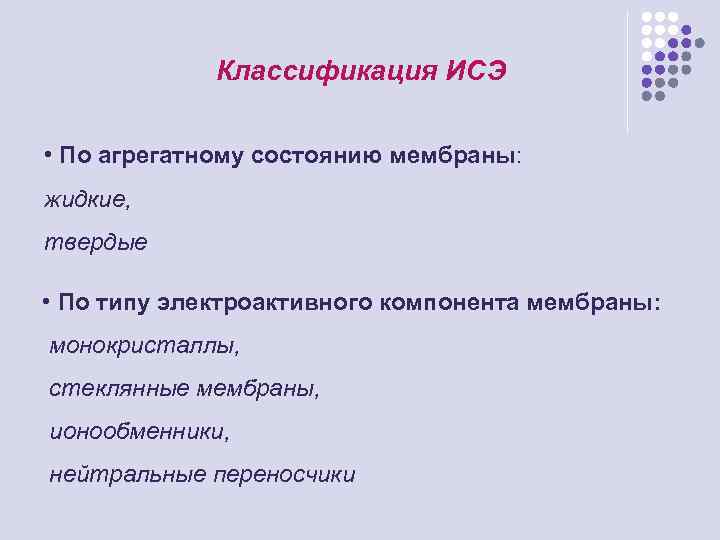 Классификация ИСЭ

• По агрегатному состоянию мембраны:

жидкие,

твердые

• По типу электроактивного компонента мембраны:

монокристаллы,

стеклянные мембраны,

ионообменники,

нейтральные переносчики